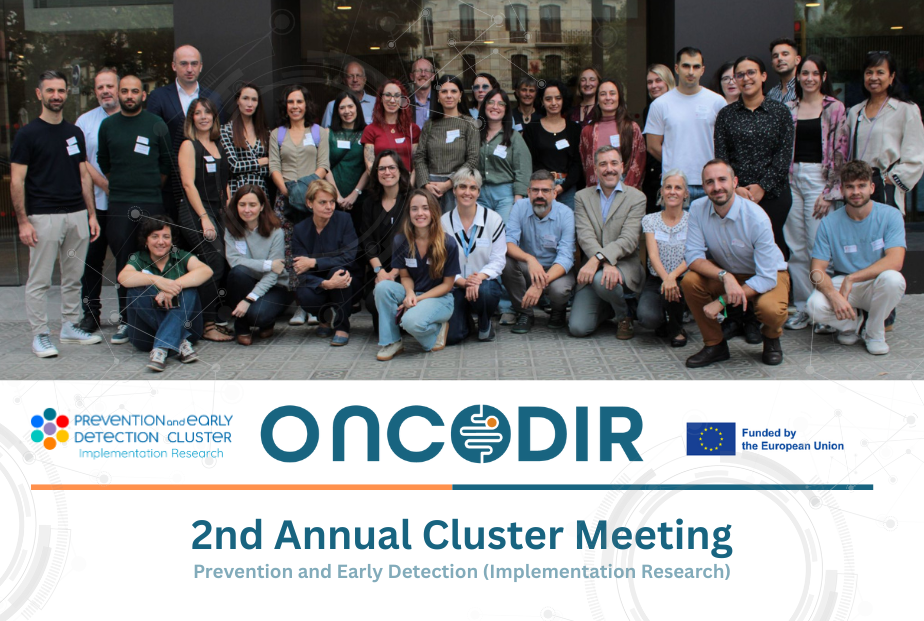 PREVENTION and EARLY DETECTION CLUSTER
Implementation Research

ONCODIR

Funded by the European Union

2nd Annual Cluster Meeting
Prevention and Early Detection (Implementation Research)